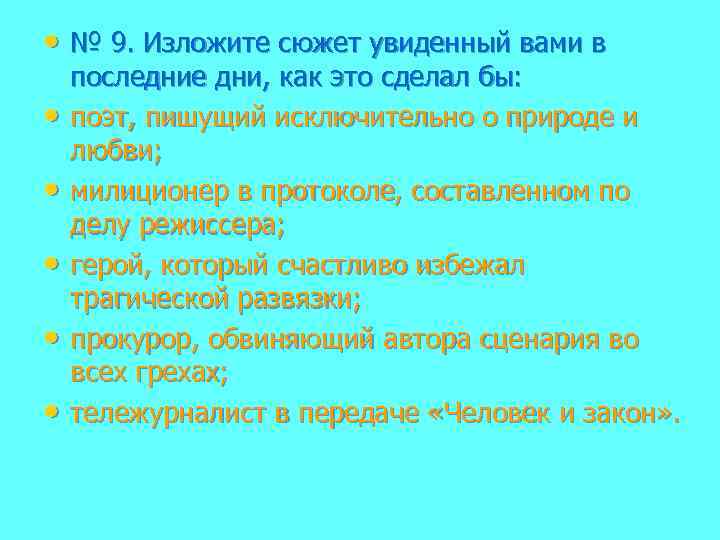 • № 9. Изложите сюжет увиденный вами в последние дни, как это сделал бы:
• поэт, пишущий исключительно о природе и любви;
• милиционер в протоколе, составленном по делу режиссера;
• герой, который счастливо избежал трагической развязки;
• прокурор, обвиняющий автора сценария во всех грехах;
• тележурналист в передаче «Человек и закон».